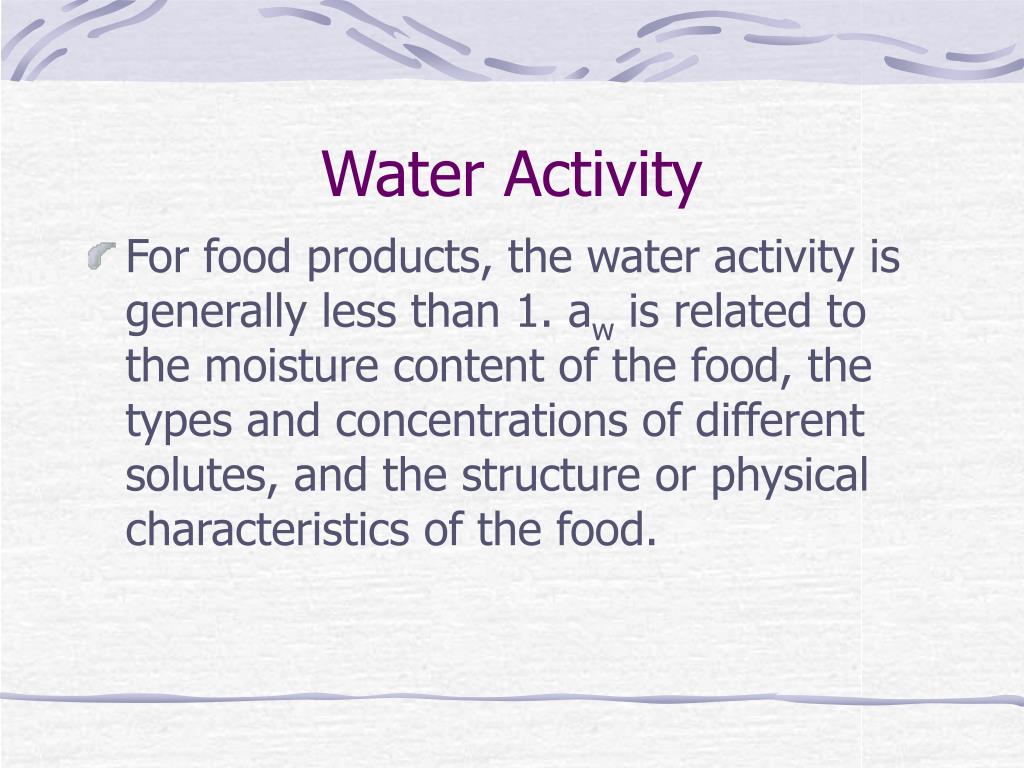 Water Activity

For food products, the water activity is generally less than 1. $a_w$ is related to the moisture content of the food, the types and concentrations of different solutes, and the structure or physical characteristics of the food.